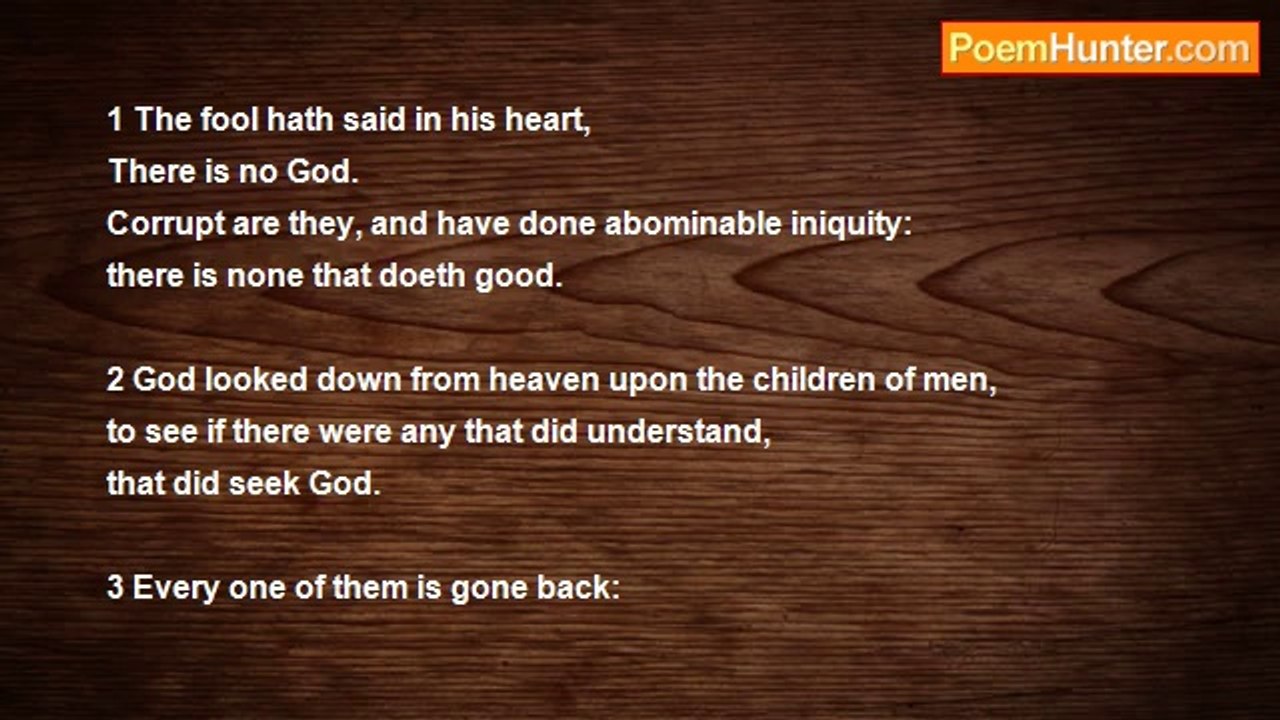 PoemHunter.com

1 The fool hath said in his heart,
There is no God.
Corrupt are they, and have done abominable iniquity:
there is none that doeth good.

2 God looked down from heaven upon the children of men,
to see if there were any that did understand,
that did seek God.

3 Every one of them is gone back: